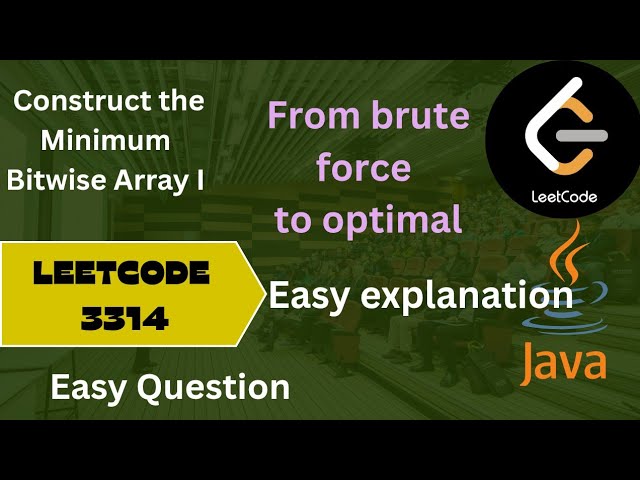 Construct the Minimum Bitwise Array I

From brute force to optimal

LeetCode

LEETCODE 3314

Easy explanation

Java

Easy Question